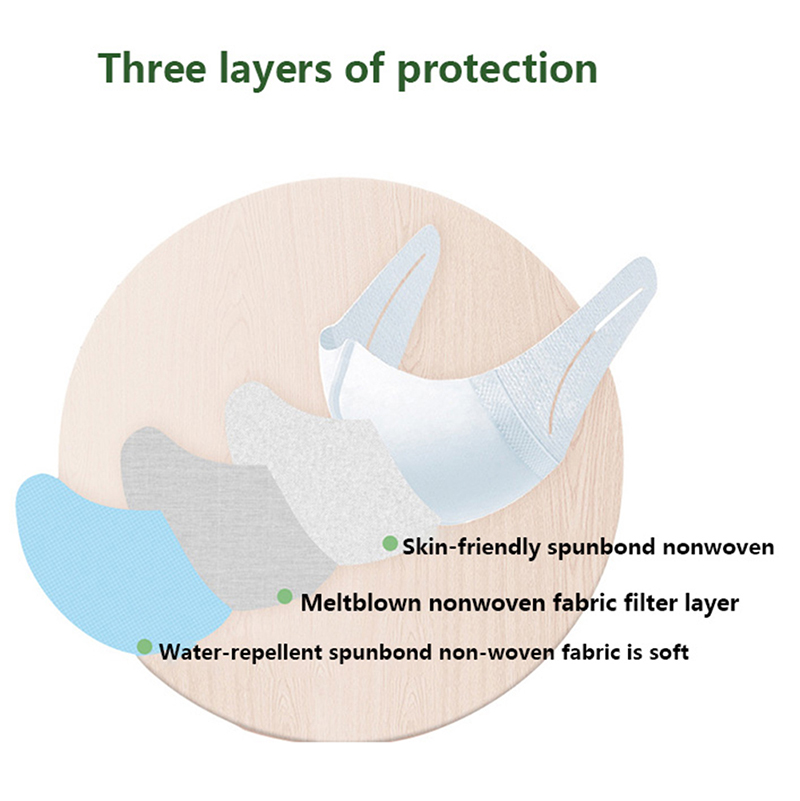 Three layers of protection

Skin-friendly spunbond nonwoven

Meltblown nonwoven fabric filter layer

Water-repellent spunbond non-woven fabric is soft